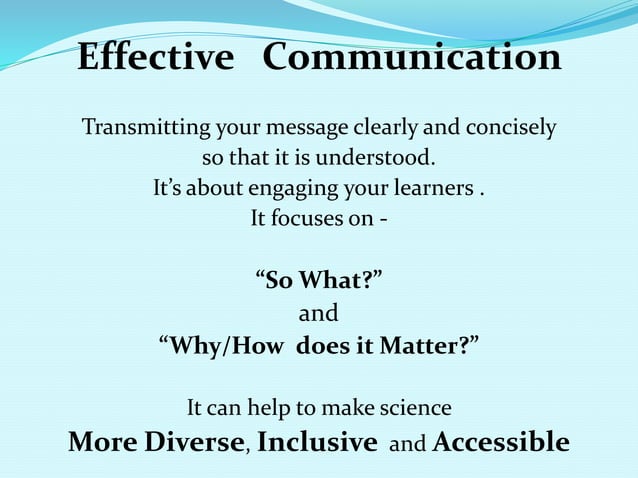 Effective Communication

Transmitting your message clearly and concisely so that it is understood.
It's about engaging your learners .
It focuses on -

"So What?"
and
"Why/How does it Matter?"

It can help to make science
More Diverse, Inclusive and Accessible